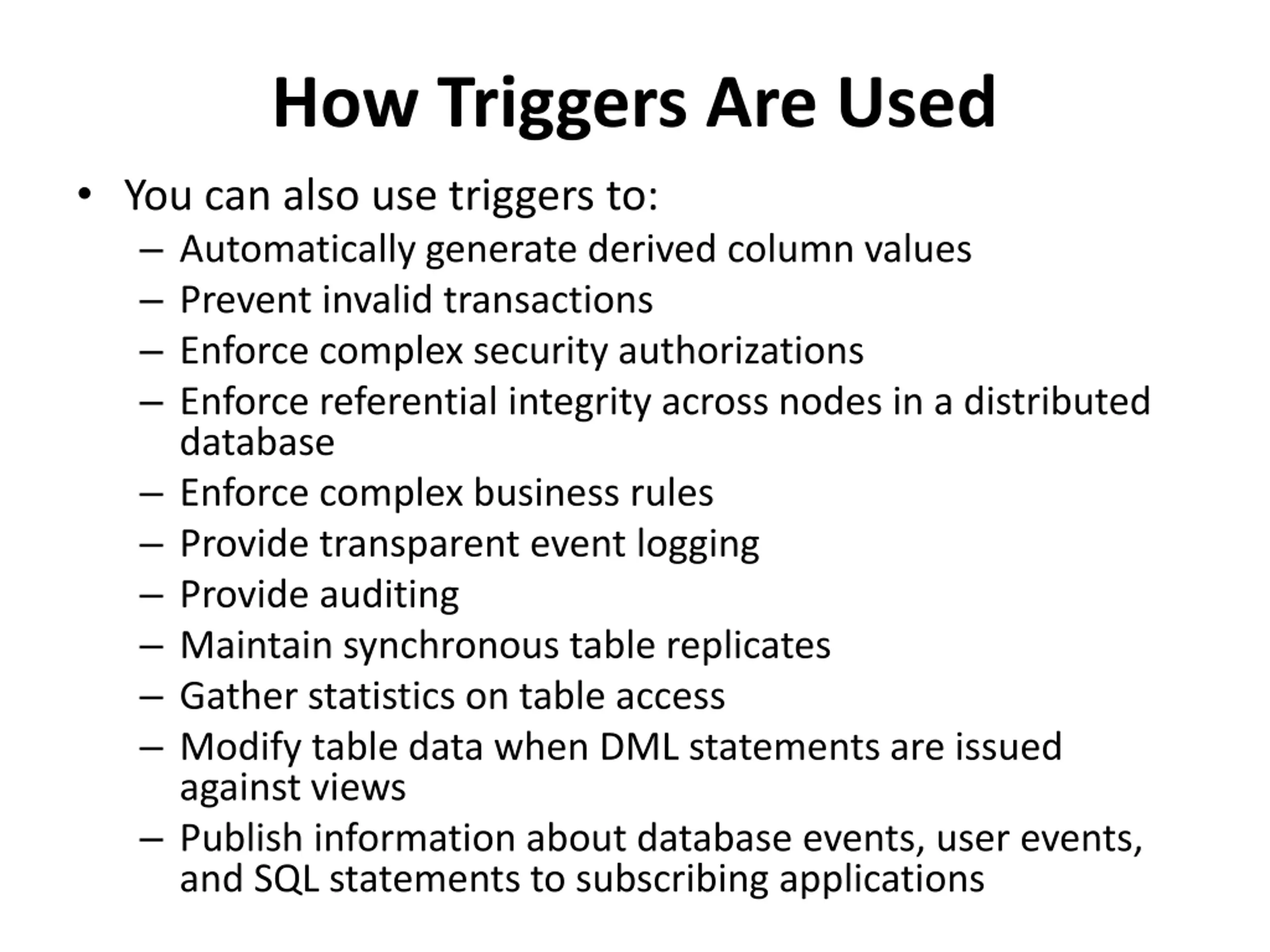 How Triggers Are Used

• You can also use triggers to:
– Automatically generate derived column values
– Prevent invalid transactions
– Enforce complex security authorizations
– Enforce referential integrity across nodes in a distributed database
– Enforce complex business rules
– Provide transparent event logging
– Provide auditing
– Maintain synchronous table replicates
– Gather statistics on table access
– Modify table data when DML statements are issued against views
– Publish information about database events, user events, and SQL statements to subscribing applications